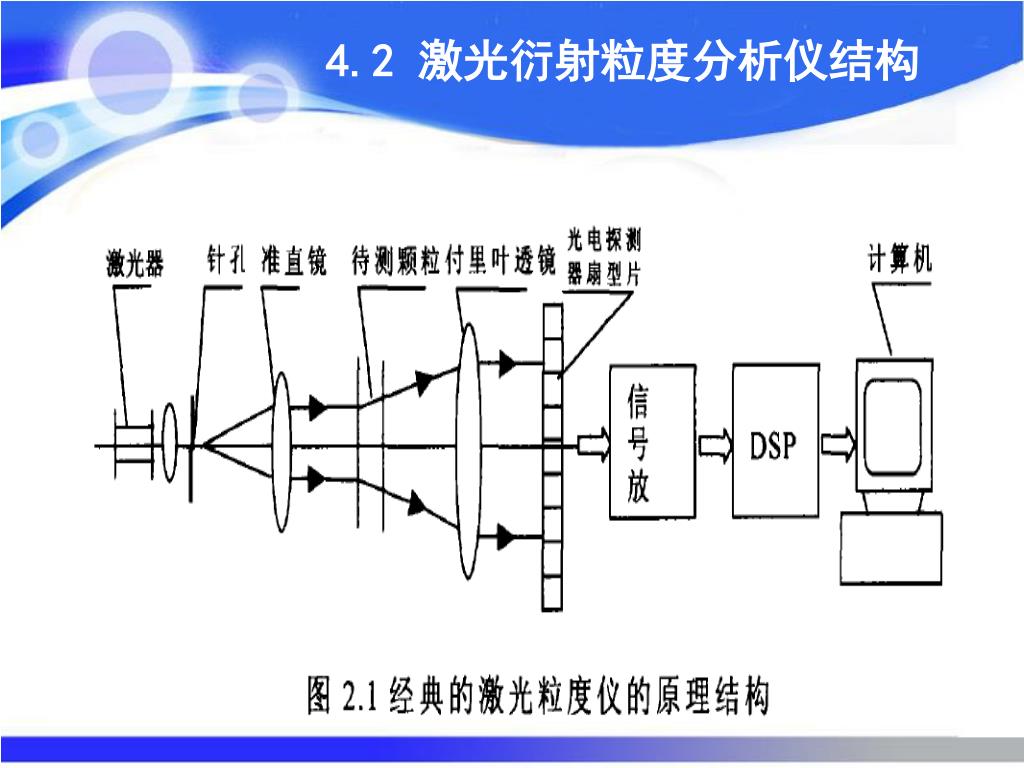 4.2 激光衍射粒度分析仪结构

激光器

针孔

准直镜

待测颗粒

付里叶透镜

光电探测器扇型片

计算机

信号放

DSP

图 2.1 经典的激光粒度仪的原理结构